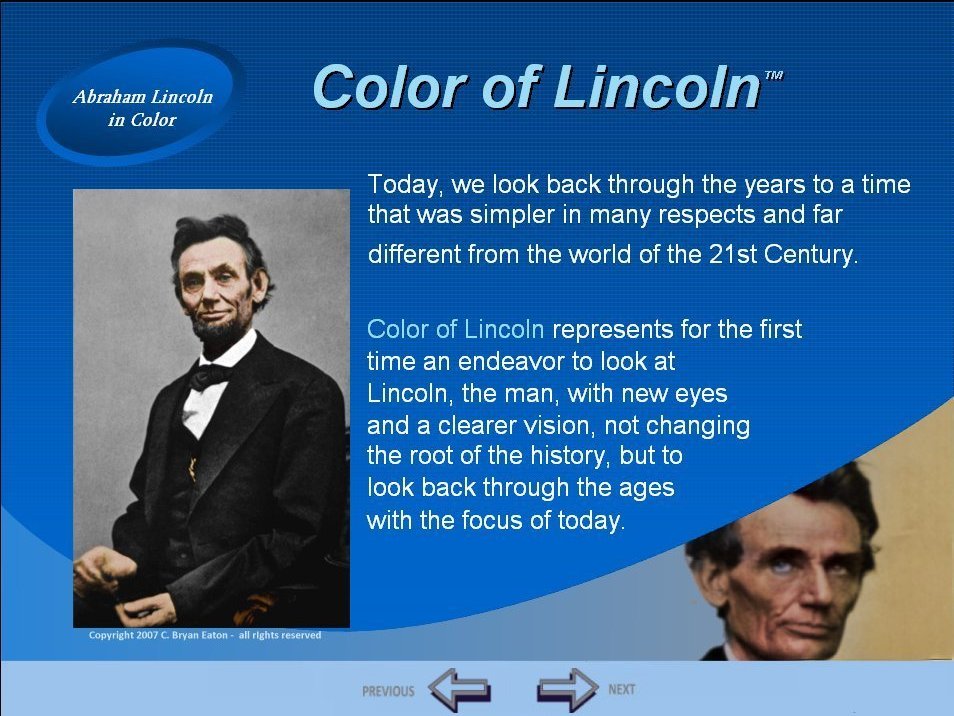 Abraham Lincoln in Color

Color of Lincoln™

Today, we look back through the years to a time that was simpler in many respects and far different from the world of the 21st Century.

Color of Lincoln represents for the first time an endeavor to look at Lincoln, the man, with new eyes and a clearer vision, not changing the root of the history, but to look back through the ages with the focus of today.

Copyright 2007 C. Bryan Eaton - all rights reserved

PREVIOUS

NEXT